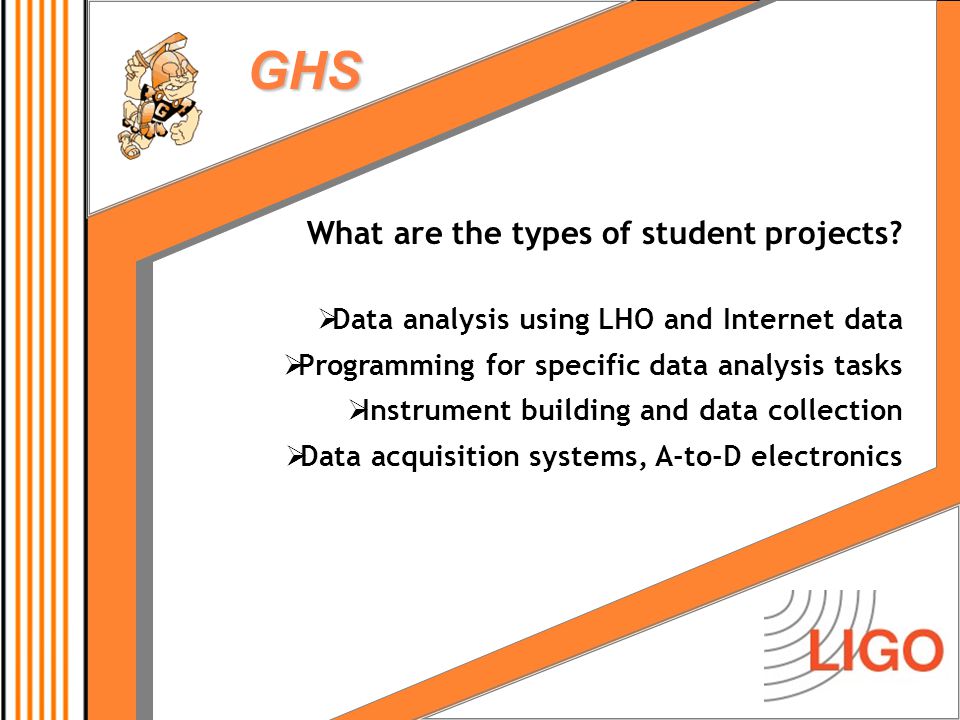 GHS

What are the types of student projects?

➢Data analysis using LHO and Internet data
➢Programming for specific data analysis tasks
➢Instrument building and data collection
➢Data acquisition systems, A-to-D electronics

LIGO